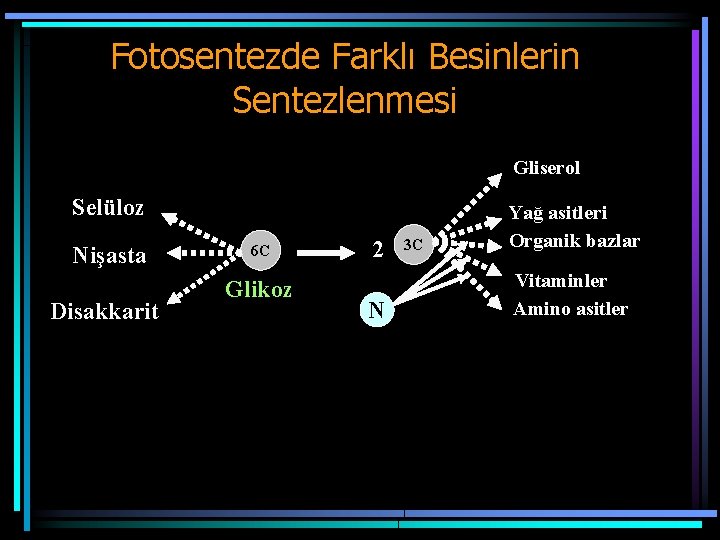 Fotosentezde Farklı Besinlerin Sentezlenmesi

Selüloz

Nişasta

Disakkarit

6C

Glikoz

2

3C

N

Gliserol

Yağ asitleri

Organik bazlar

Vitaminler

Amino asitler